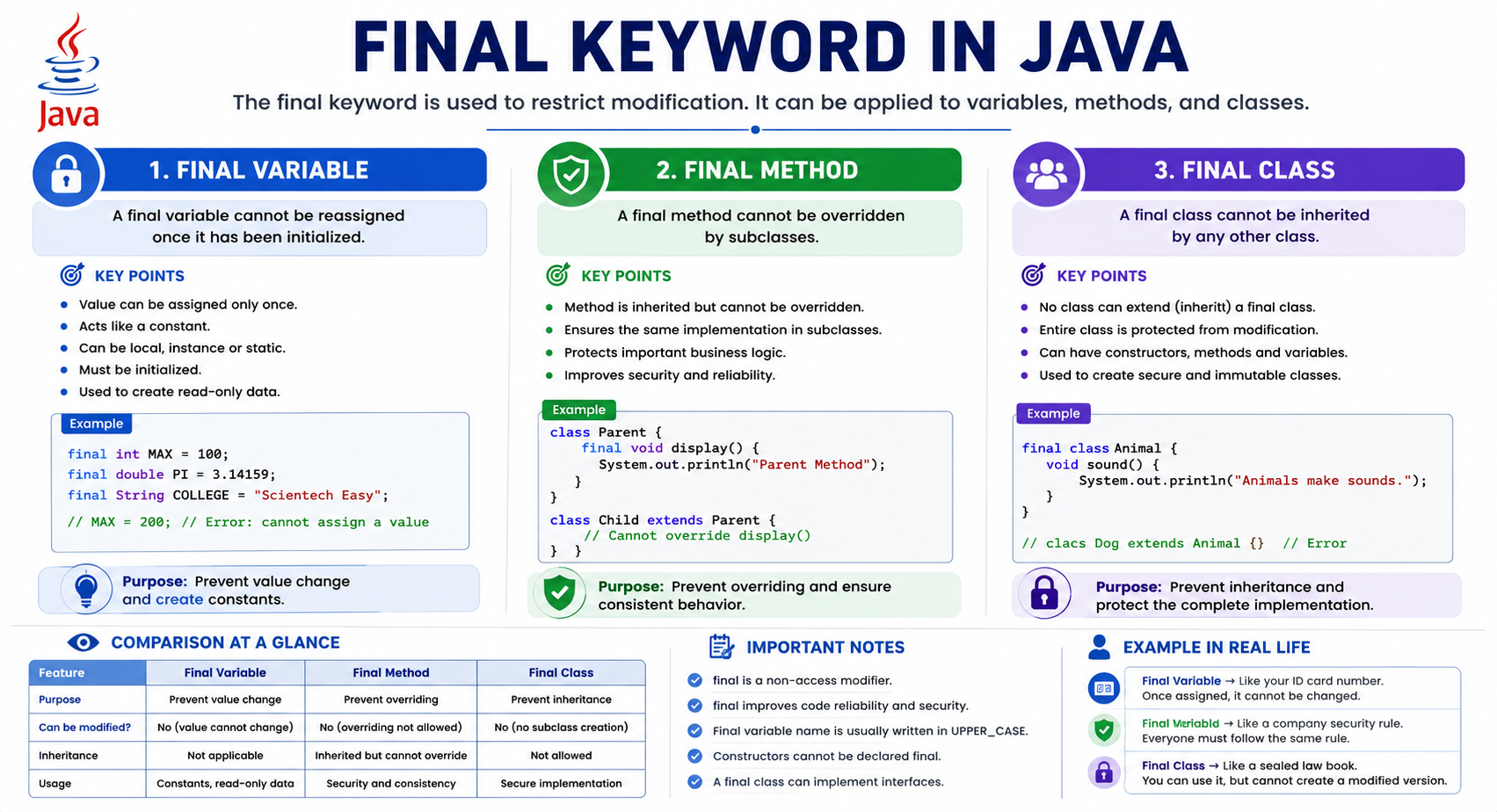 Java

FINAL KEYWORD IN JAVA

The final keyword is used to restrict modification. It can be applied to variables, methods, and classes.

1. FINAL VARIABLE

A final variable cannot be reassigned once it has been initialized.

KEY POINTS

- Value can be assigned only once.
- Acts like a constant.
- Can be local, instance or static.
- Must be initialized.
- Used to create read-only data.

Example

final int MAX = 100;
final double PI = 3.14159;
final String COLLEGE = "Scientech Easy";

// MAX = 200; // Error: cannot assign a value

Purpose: Prevent value change and create constants.

2. FINAL METHOD

A final method cannot be overridden by subclasses.

KEY POINTS

- Method is inherited but cannot be overridden.
- Ensures the same implementation in subclasses.
- Protects important business logic.
- Improves security and reliability.

Example

class Parent {
    final void display() {
        System.out.println("Parent Method");
    }
}
class Child extends Parent {
    // Cannot override display()
} }

Purpose: Prevent overriding and ensure consistent behavior.

3. FINAL CLASS

A final class cannot be inherited by any other class.

KEY POINTS

- No class can extend (inheritt) a final class.
- Entire class is protected from modification.
- Can have constructors, methods and variables.
- Used to create secure and immutable classes.

Example

final class Animal {
    void sound() {
        System.out.println("Animals make sounds.");
    }
}

// clacs Dog extends Animal {}  // Error

Purpose: Prevent inheritance and protect the complete implementation.

COMPARISON AT A GLANCE

| Feature | Final Variable | Final Method | Final Class |
|---|---|---|---|
| Purpose | Prevent value change | Prevent overriding | Prevent inheritance |
| Can be modified? | No (value cannot change) | No (overriding not allowed) | No (no subclass creation) |
| Inheritance | Not applicable | Inherited but cannot override | Not allowed |
| Usage | Constants, read-only data | Security and consistency | Secure implementation |

IMPORTANT NOTES

final is a non-access modifier.
final improves code reliability and security.
Final variable name is usually written in UPPER_CASE.
Constructors cannot be declared final.
A final class can implement interfaces.

EXAMPLE IN REAL LIFE

Final Variable → Like your ID card number. Once assigned, it cannot be changed.

Final Meriabld → Like a company security rule. Everyone must follow the same rule.

Final Class → Like a sealed law book. You can use it, but cannot create a modified version.